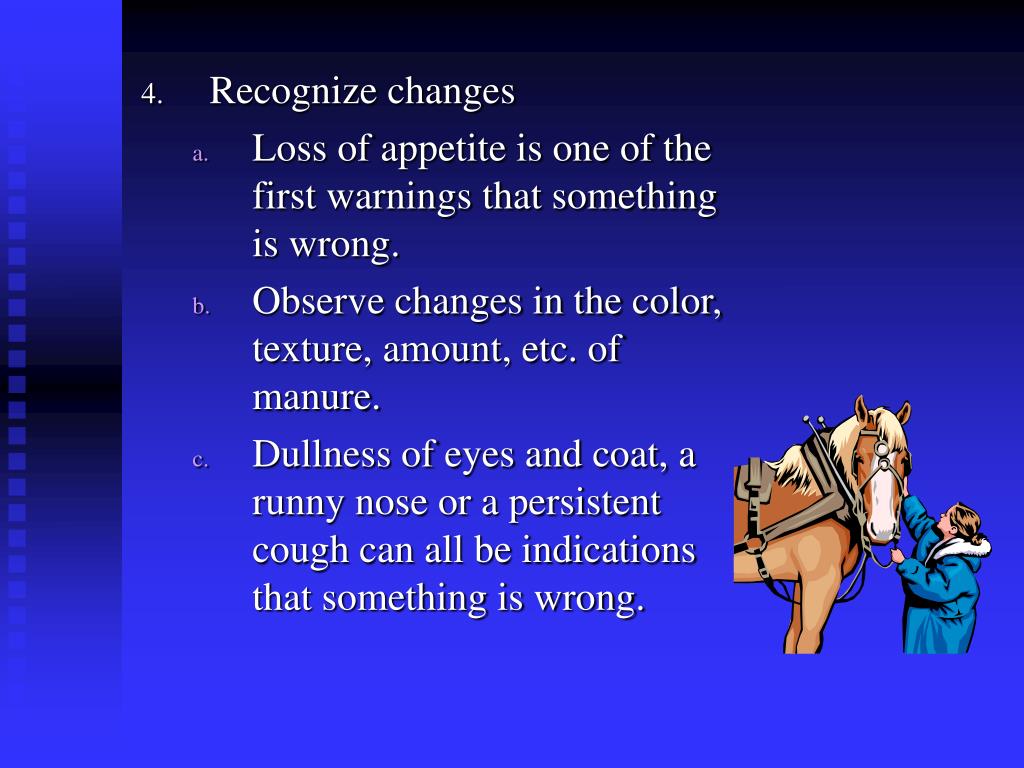 4. Recognize changes

a. Loss of appetite is one of the first warnings that something is wrong.

b. Observe changes in the color, texture, amount, etc. of manure.

c. Dullness of eyes and coat, a runny nose or a persistent cough can all be indications that something is wrong.